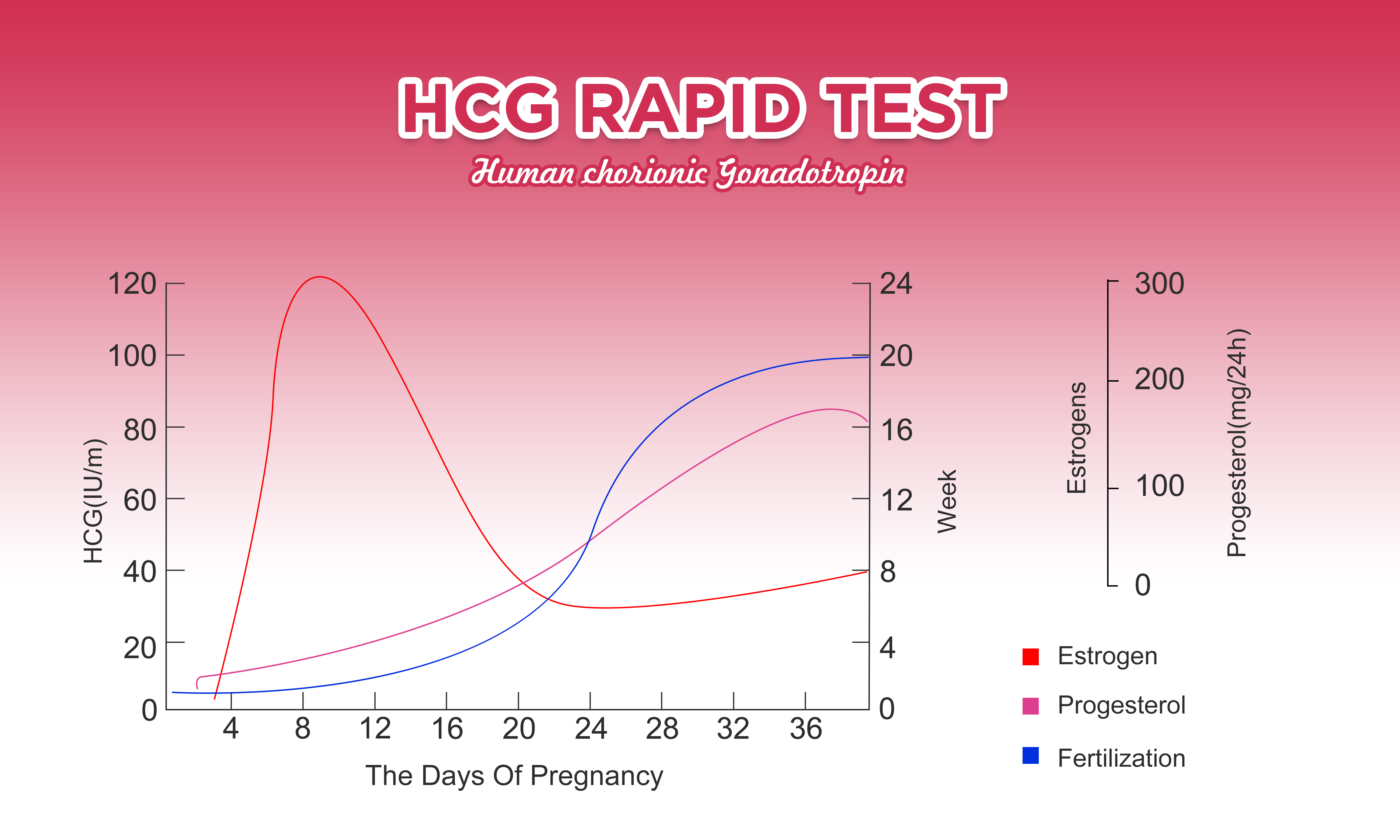 HCG RAPID TEST

Human chorionic Gonadotropin

HCG(IU/m)

120
100
80
60
40
20
0

4 8 12 16 20 24 28 32 36

The Days Of Pregnancy

24
20
16
12
8
4
0

Week

Estrogens

300
200
100
0

Progesterol(mg/24h)

Estrogen
Progesterol
Fertilization